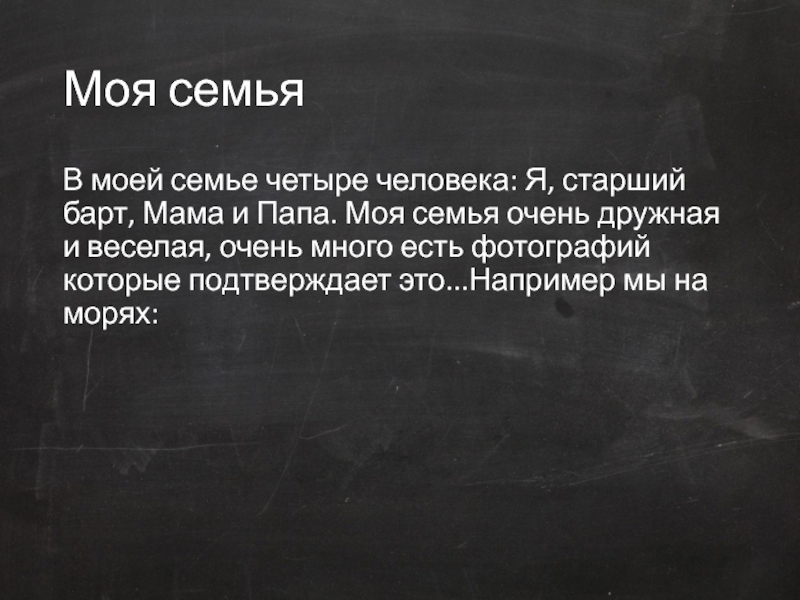 Моя семья

В моей семье четыре человека: Я, старший барт, Мама и Папа. Моя семья очень дружная и веселая, очень много есть фотографий которые подтверждает это...Например мы на морях: